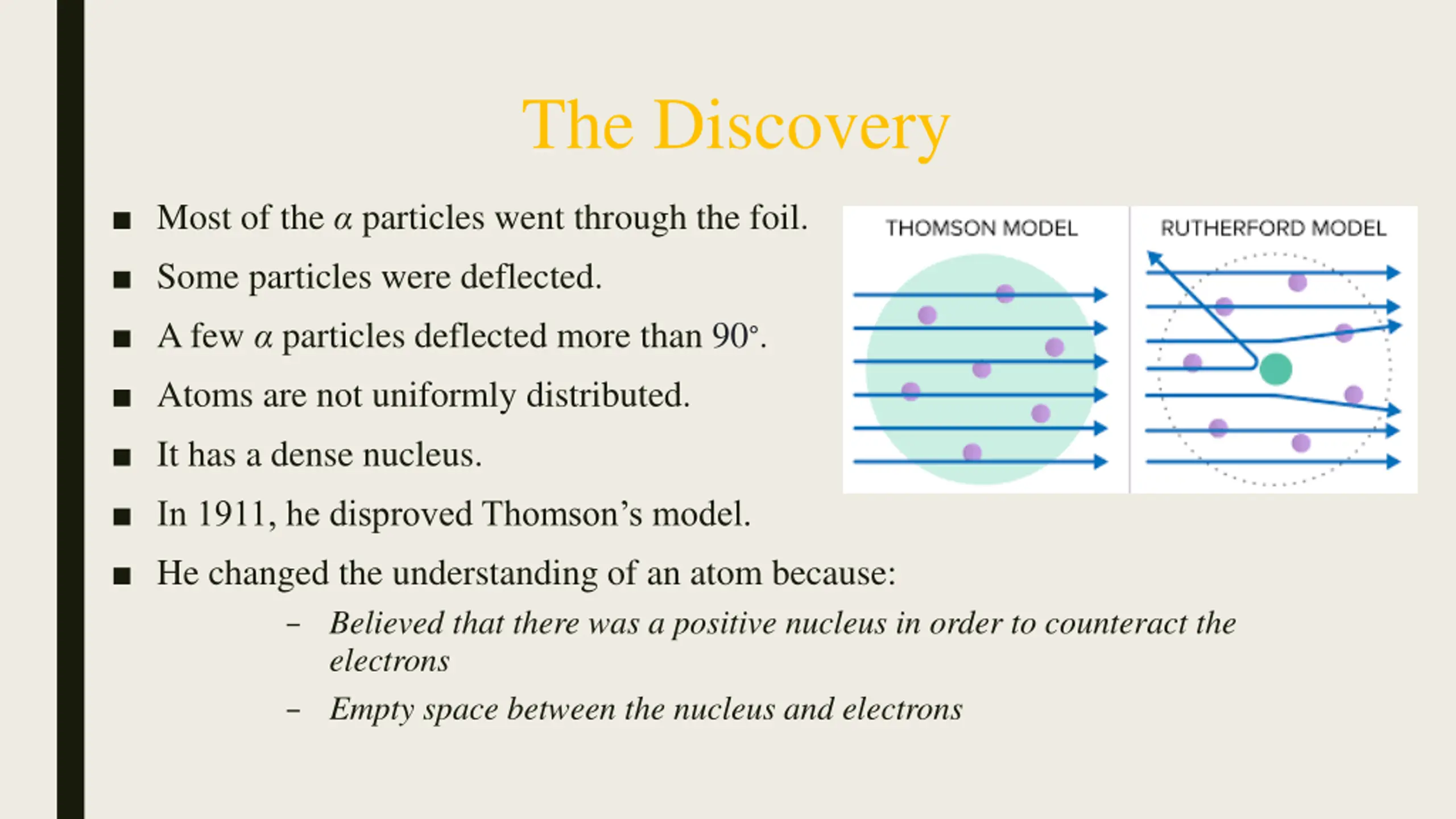 The Discovery

■ Most of the $\alpha$ particles went through the foil.

■ Some particles were deflected.

■ A few $\alpha$ particles deflected more than 90°.

■ Atoms are not uniformly distributed.

■ It has a dense nucleus.

■ In 1911, he disproved Thomson’s model.

■ He changed the understanding of an atom because:

– Believed that there was a positive nucleus in order to counteract the electrons

– Empty space between the nucleus and electrons

THOMSON MODEL

RUTHERFORD MODEL